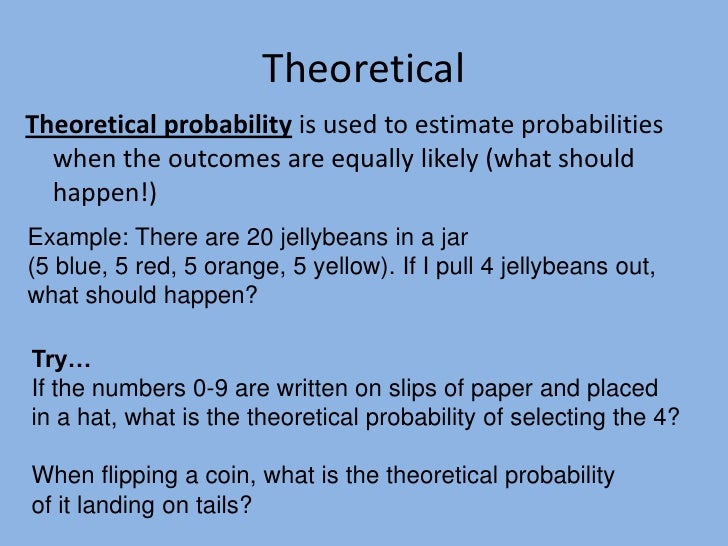 Theoretical

Theoretical probability is used to estimate probabilities when the outcomes are equally likely (what should happen!)

Example: There are 20 jellybeans in a jar (5 blue, 5 red, 5 orange, 5 yellow). If I pull 4 jellybeans out, what should happen?

Try…
If the numbers 0-9 are written on slips of paper and placed in a hat, what is the theoretical probability of selecting the 4?

When flipping a coin, what is the theoretical probability of it landing on tails?